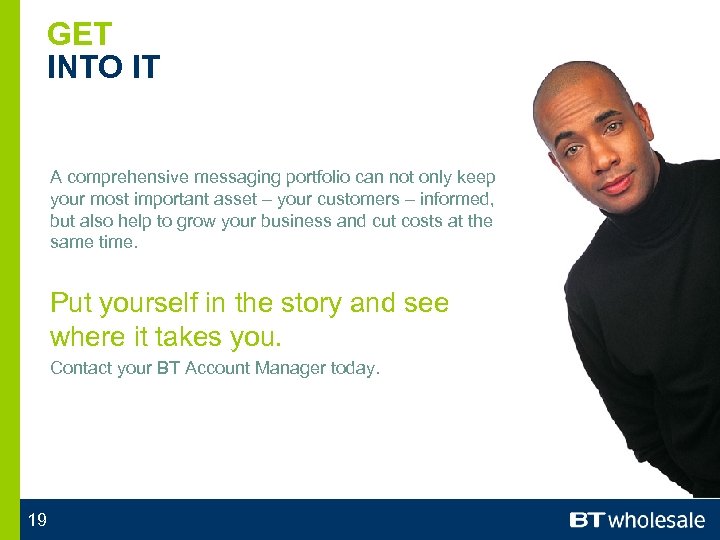 GET
INTO IT

A comprehensive messaging portfolio can not only keep your most important asset – your customers – informed, but also help to grow your business and cut costs at the same time.

Put yourself in the story and see where it takes you.

Contact your BT Account Manager today.

19

BT wholesale